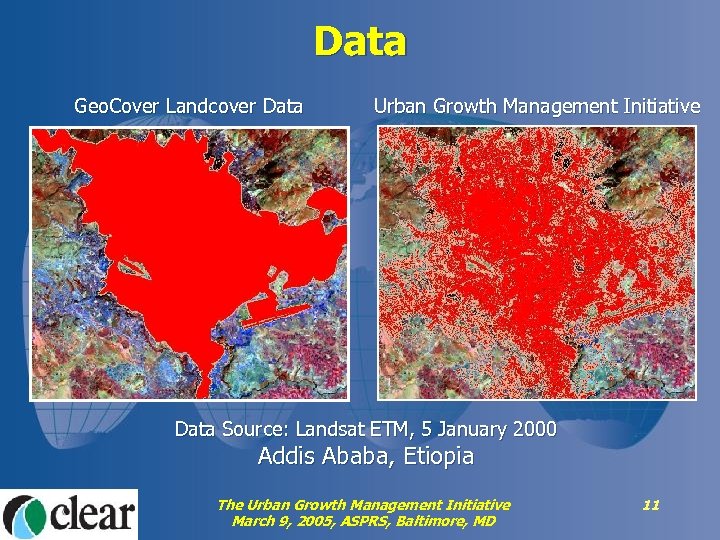 Data

GeoCover Landcover Data

Urban Growth Management Initiative

Data Source: Landsat ETM, 5 January 2000
Addis Ababa, Etiopia

clear

The Urban Growth Management Initiative
March 9, 2005, ASPRS, Baltimore, MD

11